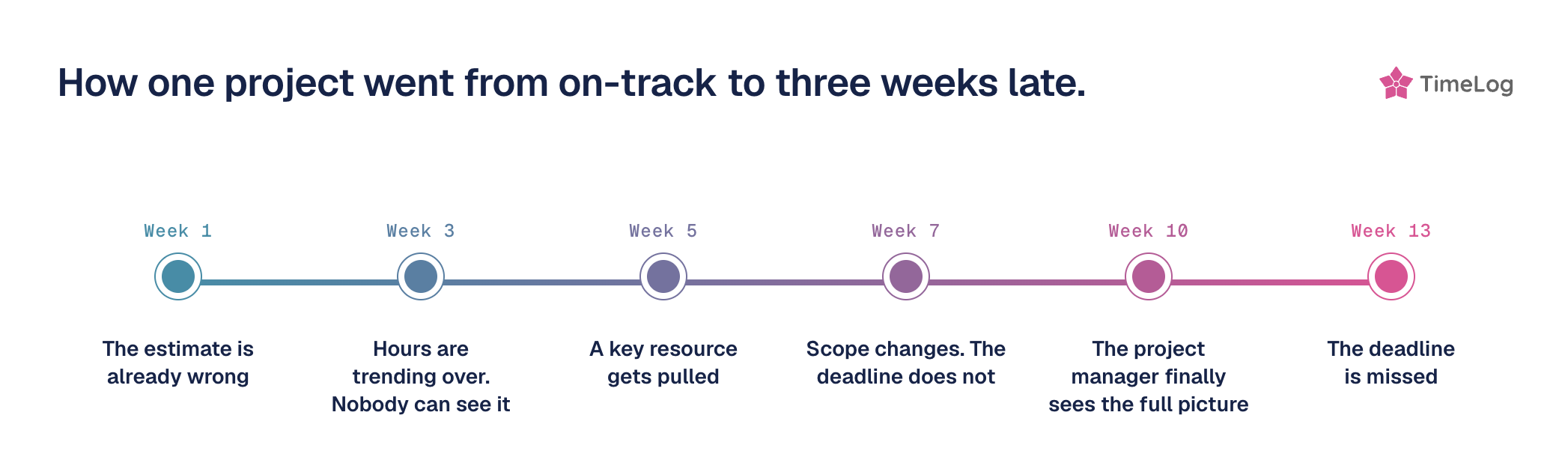 How one project went from on-track to three weeks late.

TimeLog

Week 1
The estimate is already wrong

Week 3
Hours are trending over. Nobody can see it

Week 5
A key resource gets pulled

Week 7
Scope changes. The deadline does not

Week 10
The project manager finally sees the full picture

Week 13
The deadline is missed